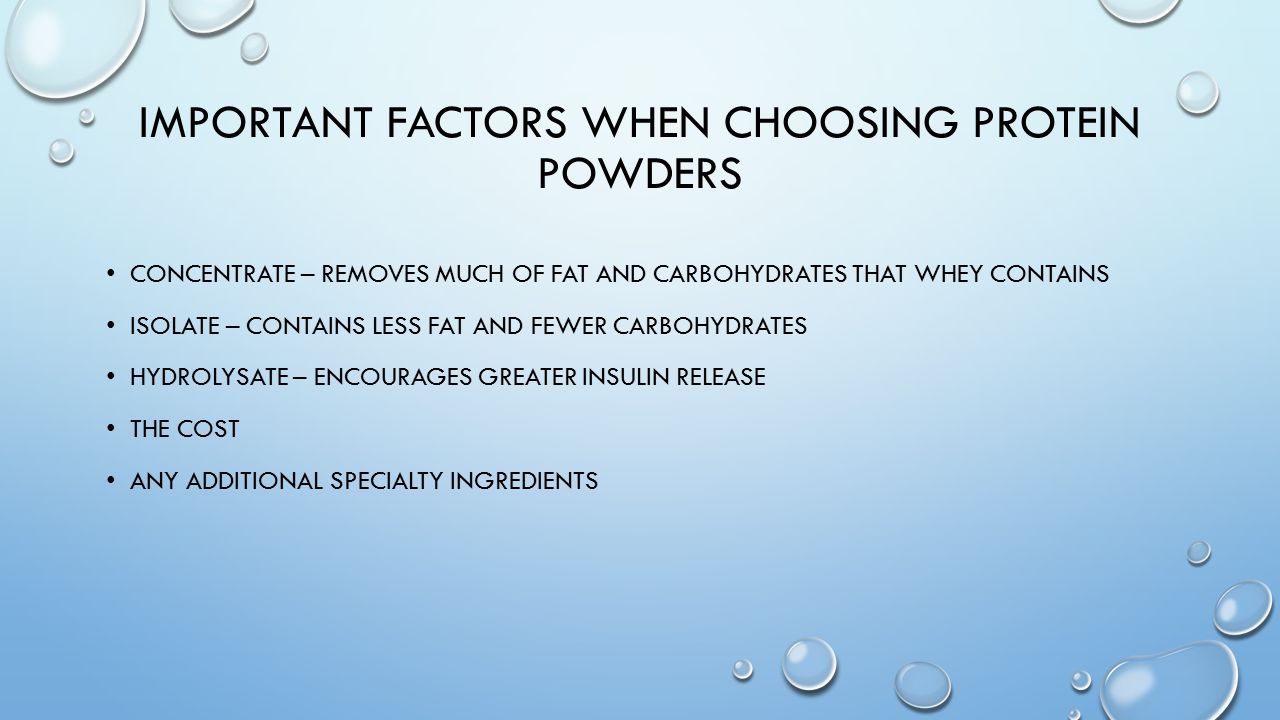 IMPORTANT FACTORS WHEN CHOOSING PROTEIN POWDERS

• CONCENTRATE – REMOVES MUCH OF FAT AND CARBOHYDRATES THAT WHEY CONTAINS

• ISOLATE – CONTAINS LESS FAT AND FEWER CARBOHYDRATES

• HYDROLYSATE – ENCOURAGES GREATER INSULIN RELEASE

• THE COST

• ANY ADDITIONAL SPECIALTY INGREDIENTS